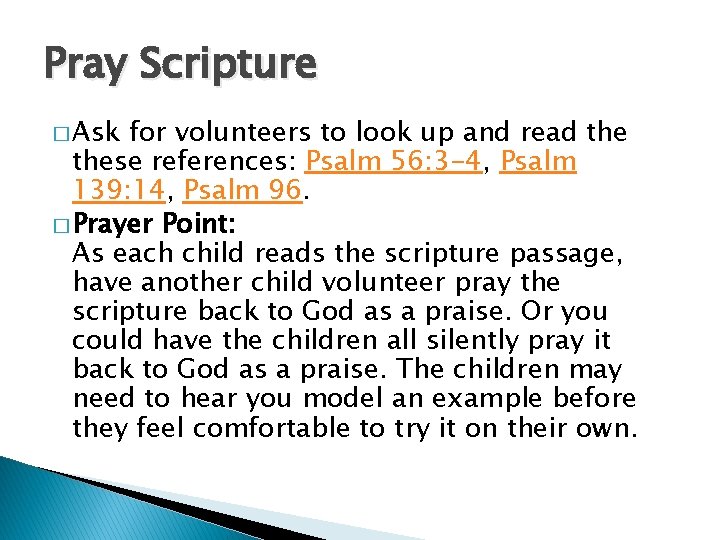 Pray Scripture

□ Ask for volunteers to look up and read the these references: Psalm 56:3-4, Psalm 139:14, Psalm 96.

□ Prayer Point:
As each child reads the scripture passage, have another child volunteer pray the scripture back to God as a praise. Or you could have the children all silently pray it back to God as a praise. The children may need to hear you model an example before they feel comfortable to try it on their own.